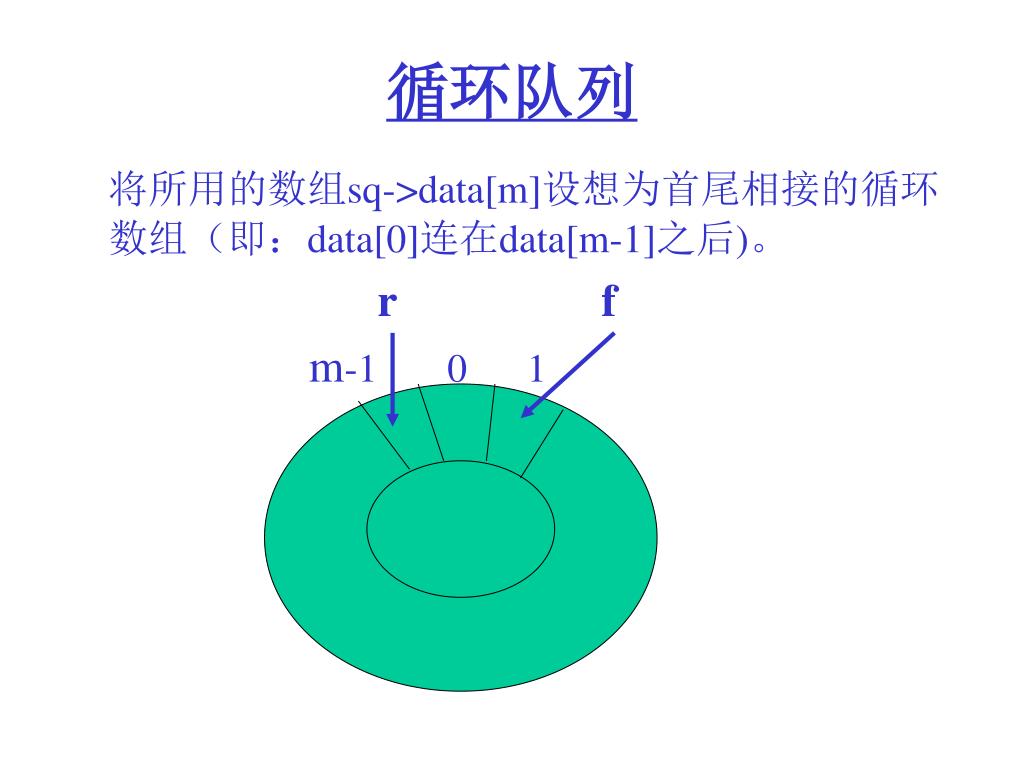 循环队列

将所用的数组sq->data[m]设想为首尾相接的循环数组（即：data[0]连在data[m-1]之后)。

r
f
m-1
0
1